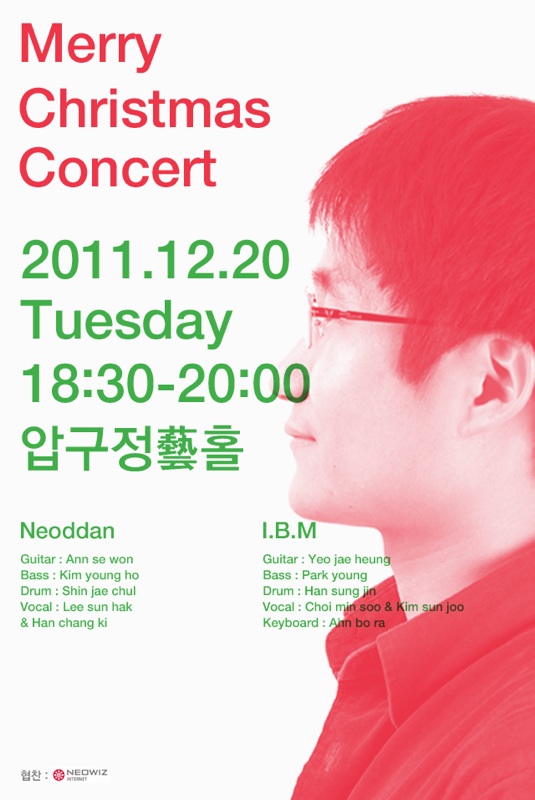 Merry Christmas Concert

2011.12.20
Tuesday
18:30-20:00
압구정藝홀

Neoddan

Guitar : Ann se won
Bass : Kim young ho
Drum : Shin jae chul
Vocal : Lee sun hak & Han chang ki

I.B.M

Guitar : Yeo jae heung
Bass : Park young
Drum : Han sung jin
Vocal : Choi min soo & Kim sun joo
Keyboard : Ahn bo ra

협찬 : NEOWIZ INTERNET